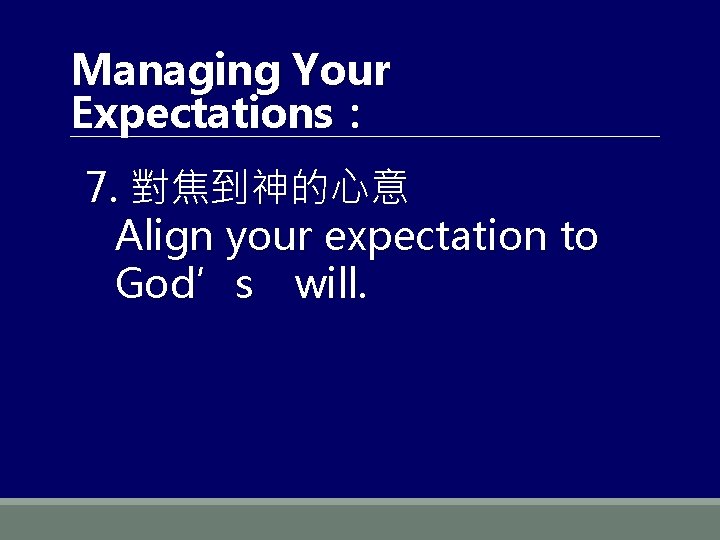 Managing Your Expectations：

7. 對焦到神的心意
Align your expectation to God’s will.